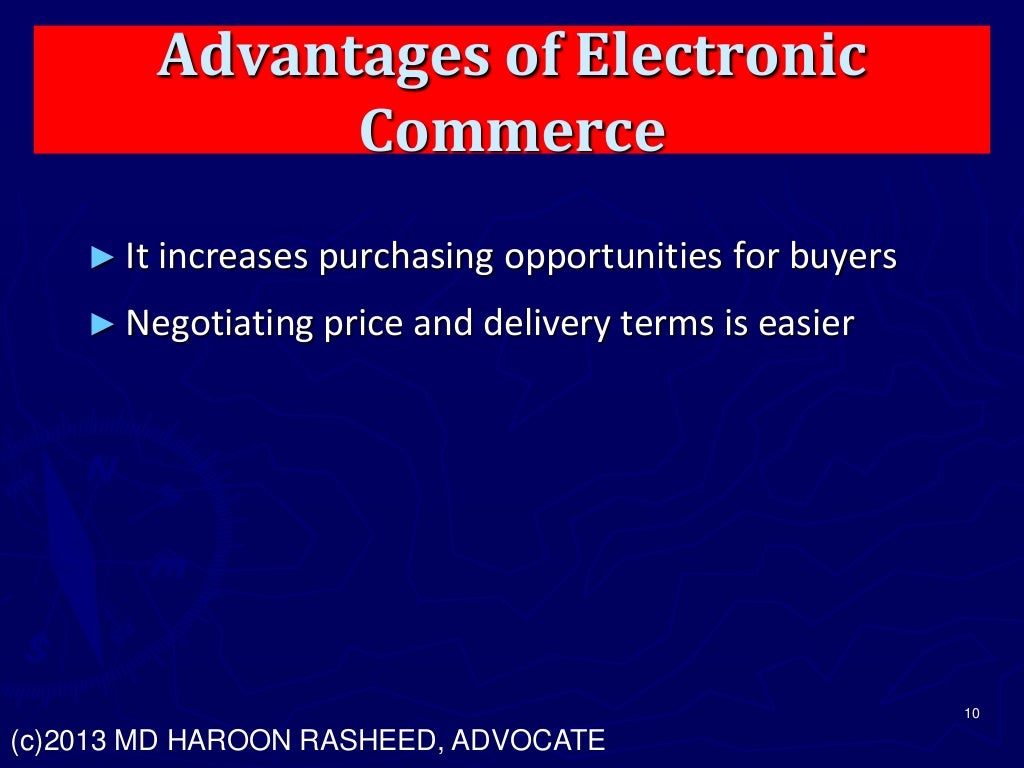 Advantages of Electronic Commerce

► It increases purchasing opportunities for buyers

► Negotiating price and delivery terms is easier

10

(c)2013 MD HAROON RASHEED, ADVOCATE